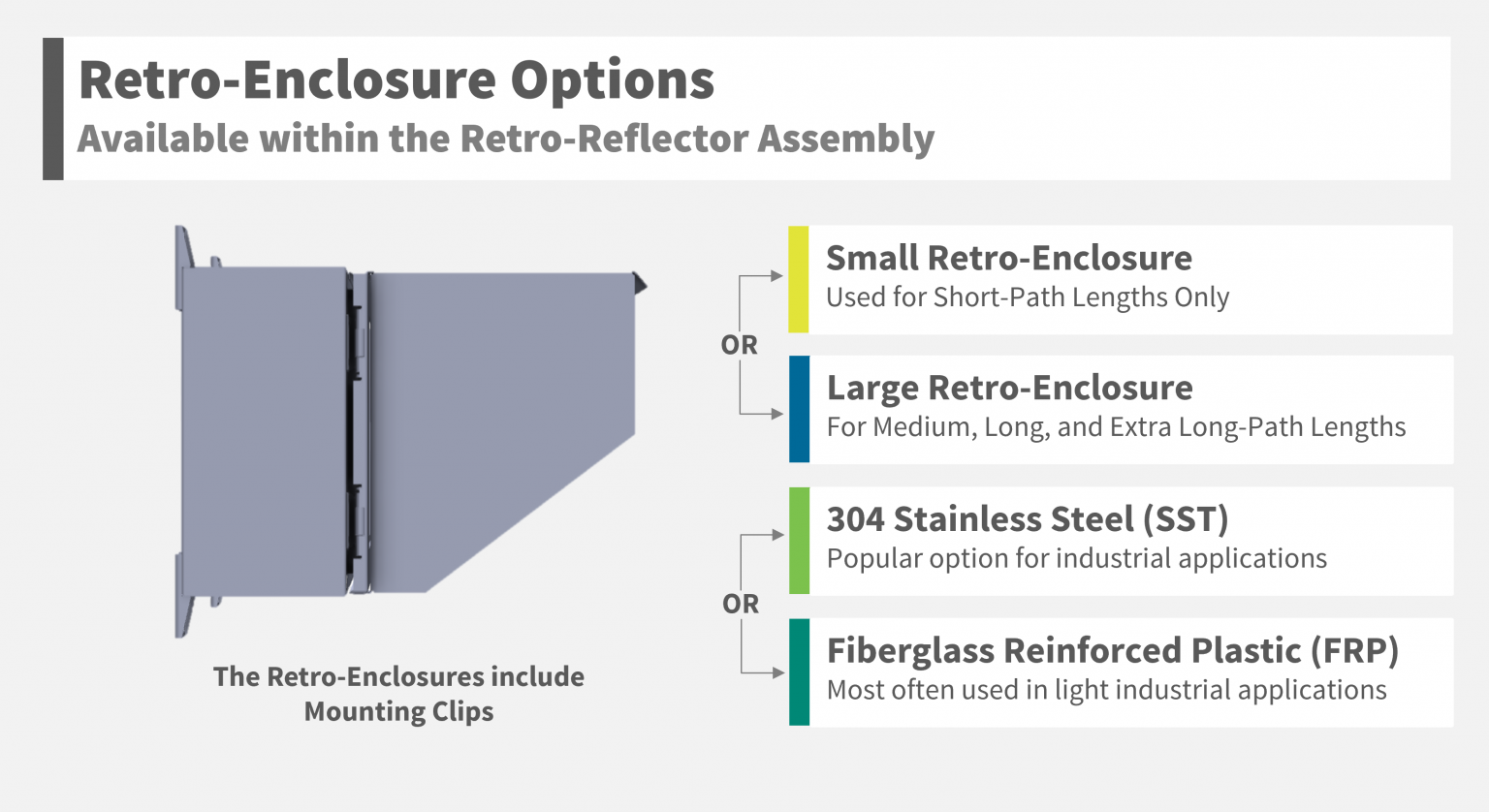 Retro-Enclosure Options
Available within the Retro-Reflector Assembly

The Retro-Enclosures include Mounting Clips

Small Retro-Enclosure
Used for Short-Path Lengths Only

OR

Large Retro-Enclosure
For Medium, Long, and Extra Long-Path Lengths

304 Stainless Steel (SST)
Popular option for industrial applications

OR

Fiberglass Reinforced Plastic (FRP)
Most often used in light industrial applications